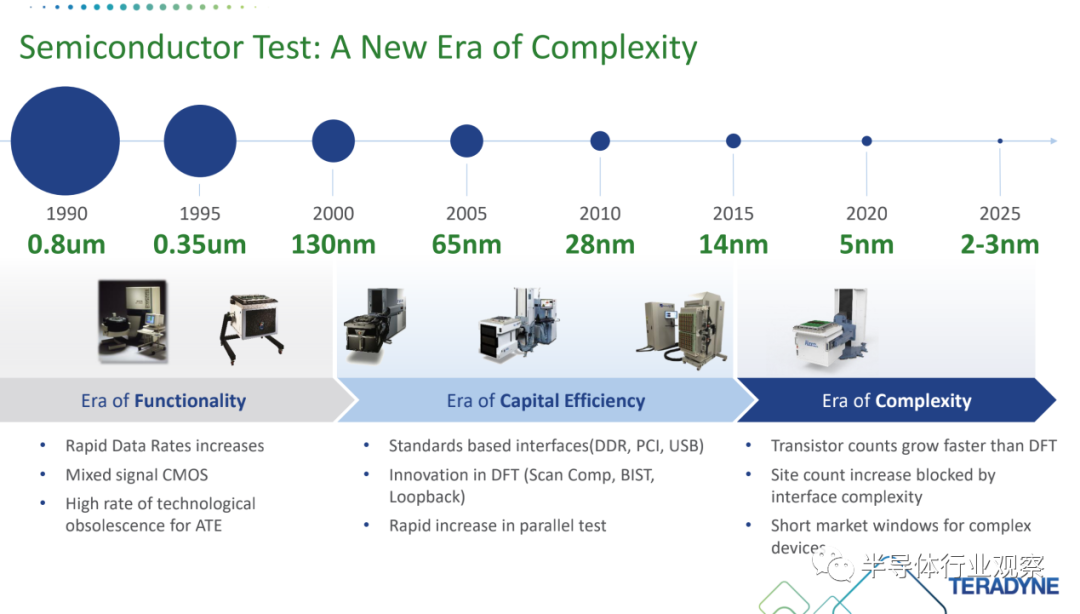 Semiconductor Test: A New Era of Complexity

1990
0.8um

1995
0.35um

2000
130nm

2005
65nm

2010
28nm

2015
14nm

2020
5nm

2025
2-3nm

Era of Functionality

- Rapid Data Rates increases
- Mixed signal CMOS
- High rate of technological obsolescence for ATE

Era of Capital Efficiency

- Standards based interfaces(DDR, PCI, USB)
- Innovation in DFT (Scan Comp, BIST, Loopback)
- Rapid increase in parallel test

Era of Complexity

- Transistor counts grow faster than DFT
- Site count increase blocked by interface complexity
- Short market windows for complex devices

半导体行业观察

TERADYNE